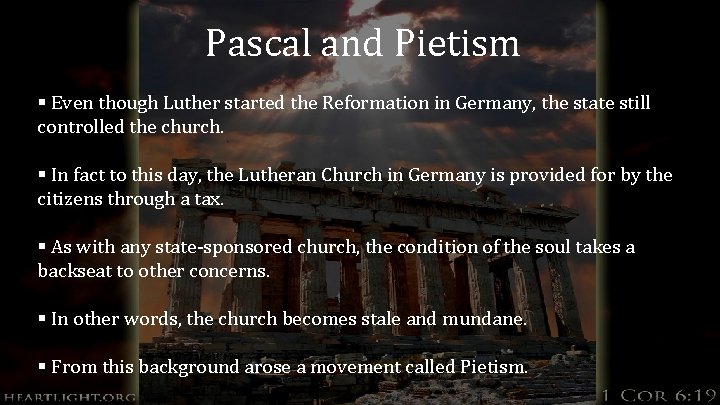 Pascal and Pietism

▪ Even though Luther started the Reformation in Germany, the state still controlled the church.

▪ In fact to this day, the Lutheran Church in Germany is provided for by the citizens through a tax.

▪ As with any state-sponsored church, the condition of the soul takes a backseat to other concerns.

▪ In other words, the church becomes stale and mundane.

▪ From this background arose a movement called Pietism.

HEARTLIGHT.ORG

1 COR 6:19